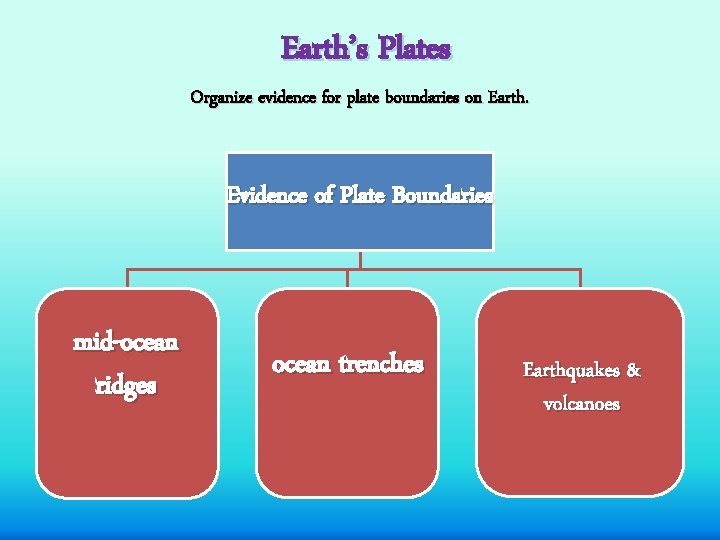 Earth's Plates

Organize evidence for plate boundaries on Earth.

Evidence of Plate Boundaries

mid-ocean ridges

ocean trenches

Earthquakes & volcanoes